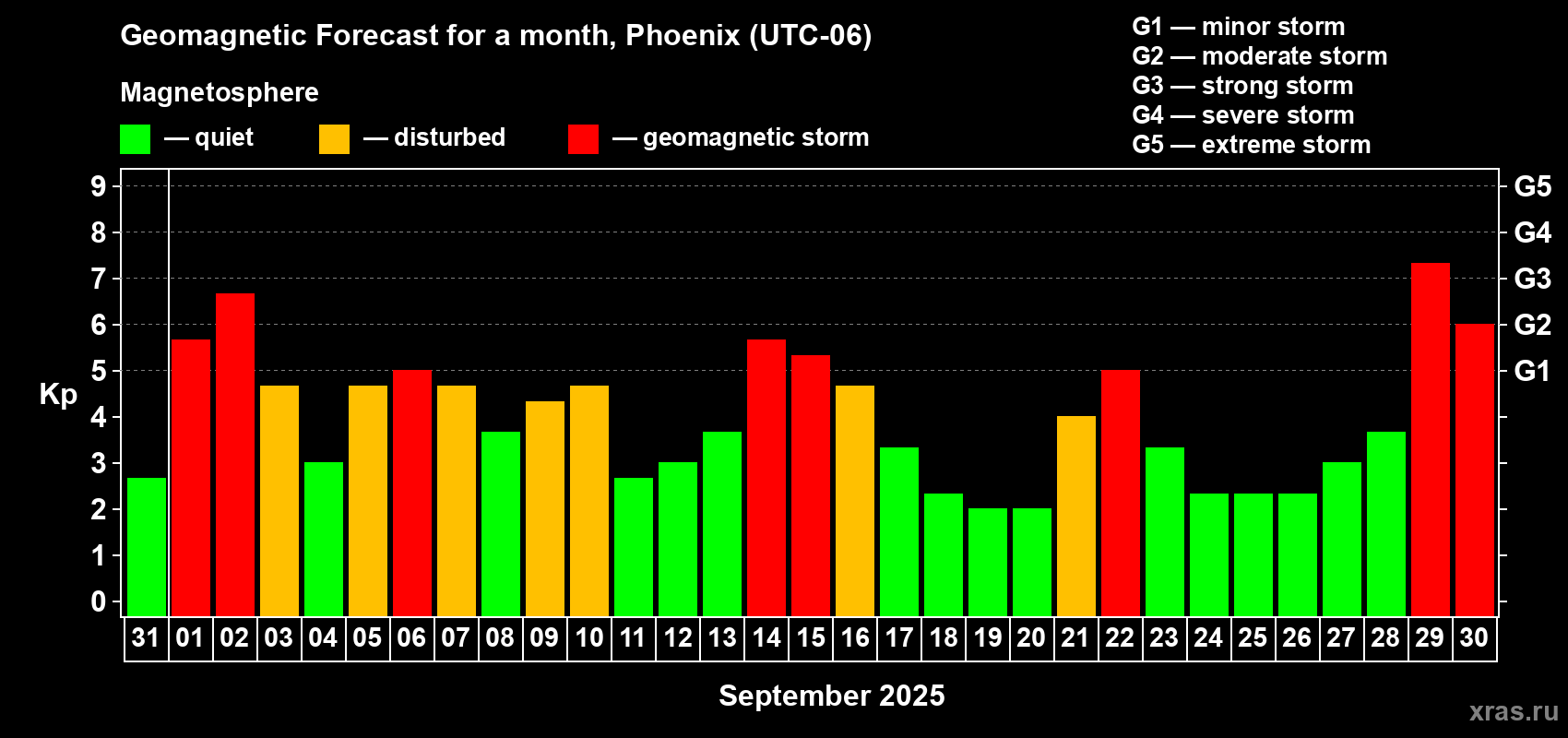 Geomagnetic Forecast for a month, Phoenix (UTC-06)

Magnetosphere

— quiet — disturbed — geomagnetic storm

G1 — minor storm
G2 — moderate storm
G3 — strong storm
G4 — severe storm
G5 — extreme storm

Kp

9
8
7
6
5
4
3
2
1
0

G5
G4
G3
G2
G1

31 01 02 03 04 05 06 07 08 09 10 11 12 13 14 15 16 17 18 19 20 21 22 23 24 25 26 27 28 29 30

September 2025

xras.ru